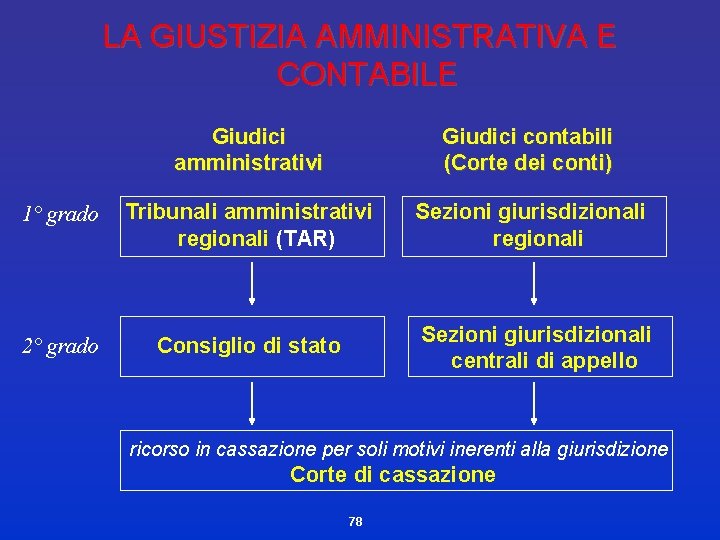 LA GIUSTIZIA AMMINISTRATIVA E CONTABILE

Giudici amministrativi

Giudici contabili (Corte dei conti)

1° grado

Tribunali amministrativi regionali (TAR)

Sezioni giurisdizionali regionali

2° grado

Consiglio di stato

Sezioni giurisdizionali centrali di appello

ricorso in cassazione per soli motivi inerenti alla giurisdizione
Corte di cassazione

78